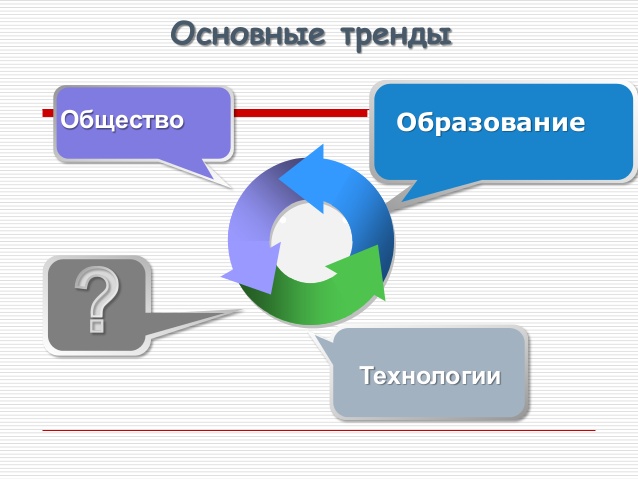 Основные тренды

Общество

Образование

?

Технологии